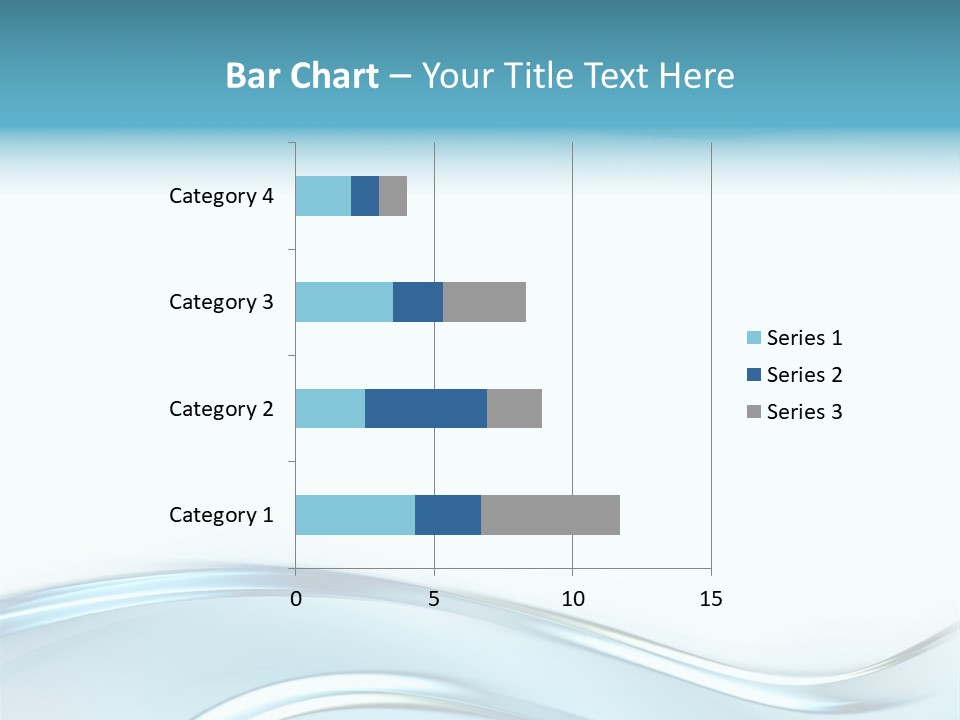 Bar Chart – Your Title Text Here

Category 4
Category 3
Category 2
Category 1

0
5
10
15

Series 1
Series 2
Series 3